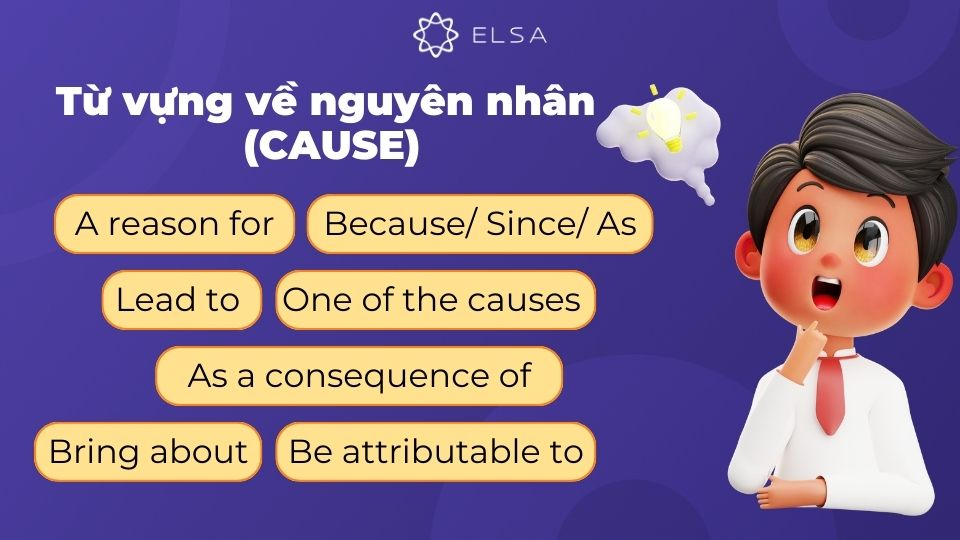 ELSA

Từ vựng về nguyên nhân (CAUSE)

A reason for

Because/ Since/ As

Lead to

One of the causes

As a consequence of

Bring about

Be attributable to